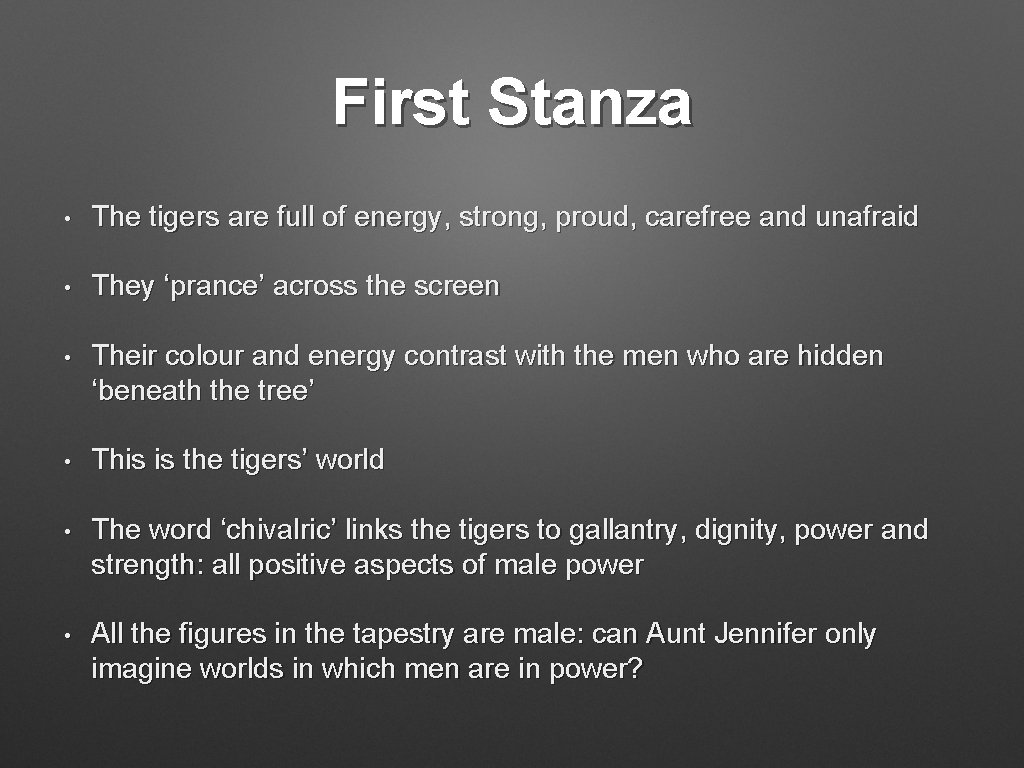 First Stanza

• The tigers are full of energy, strong, proud, carefree and unafraid

• They ‘prance’ across the screen

• Their colour and energy contrast with the men who are hidden ‘beneath the tree’

• This is the tigers’ world

• The word ‘chivalric’ links the tigers to gallantry, dignity, power and strength: all positive aspects of male power

• All the figures in the tapestry are male: can Aunt Jennifer only imagine worlds in which men are in power?